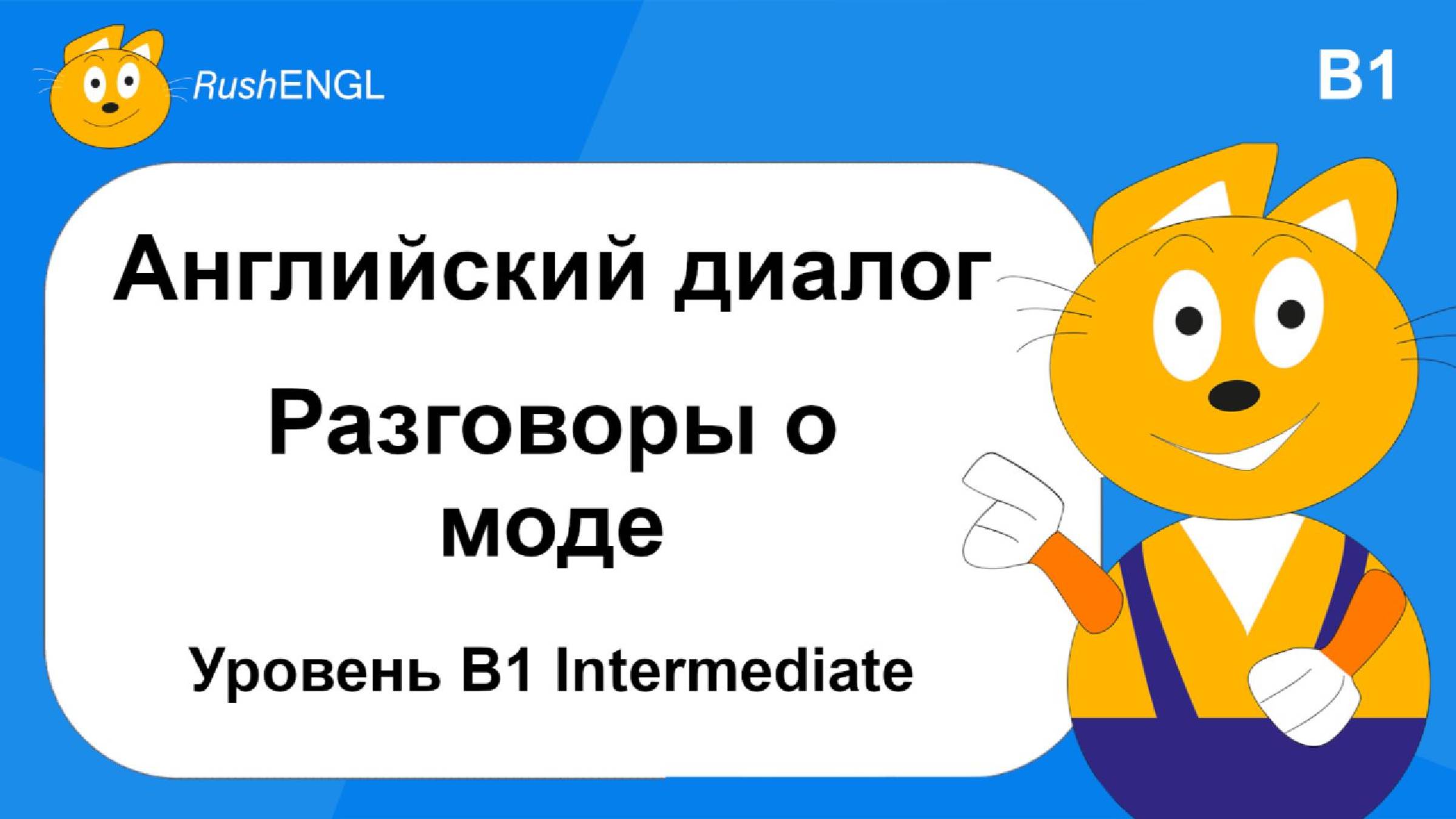 RushENGL

B1

Английский диалог

Разговоры о моде

Уровень B1 Intermediate